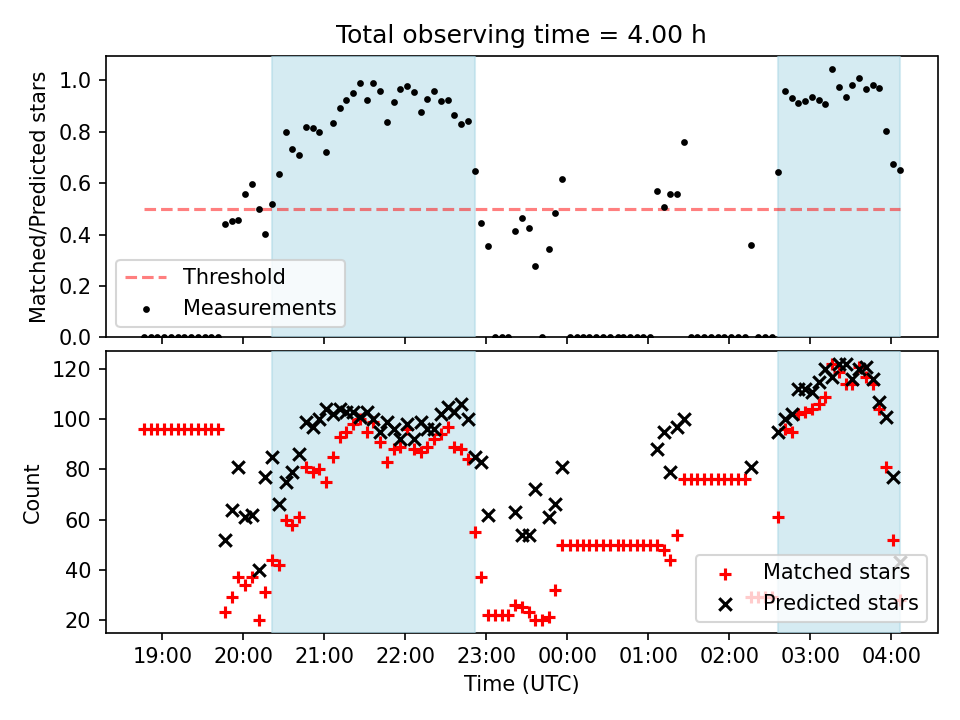 Total observing time = 4.00 h

Matched/Predicted stars

1.0
0.8
0.6
0.4
0.2
0.0

Threshold
Measurements

Count

120
100
80
60
40
20

Matched stars
Predicted stars

19:00
20:00
21:00
22:00
23:00
00:00
01:00
02:00
03:00
04:00

Time (UTC)